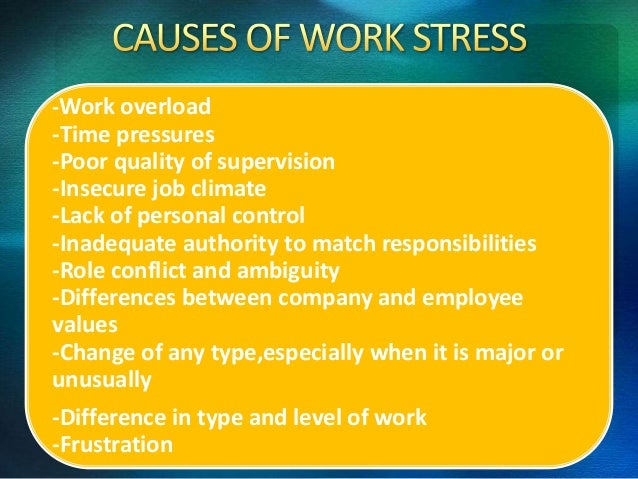 CAUSES OF WORK STRESS

-Work overload
-Time pressures
-Poor quality of supervision
-Insecure job climate
-Lack of personal control
-Inadequate authority to match responsibilities
-Role conflict and ambiguity
-Differences between company and employee values
-Change of any type,especially when it is major or unusually

-Difference in type and level of work
-Frustration